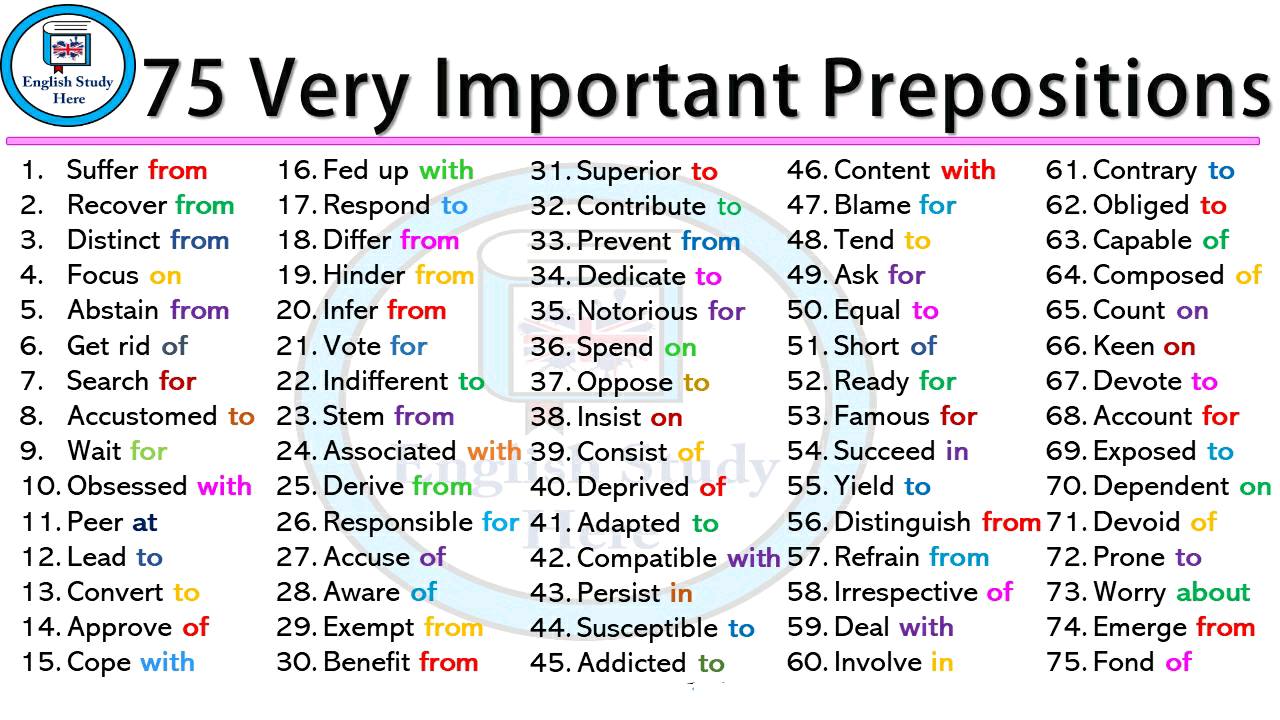 English Study Here

75 Very Important Prepositions

1. Suffer from
2. Recover from
3. Distinct from
4. Focus on
5. Abstain from
6. Get rid of
7. Search for
8. Accustomed to
9. Wait for
10. Obsessed with
11. Peer at
12. Lead to
13. Convert to
14. Approve of
15. Cope with

16. Fed up with
17. Respond to
18. Differ from
19. Hinder from
20. Infer from
21. Vote for
22. Indifferent to
23. Stem from
24. Associated with
25. Derive from
26. Responsible for
27. Accuse of
28. Aware of
29. Exempt from
30. Benefit from

31. Superior to
32. Contribute to
33. Prevent from
34. Dedicate to
35. Notorious for
36. Spend on
37. Oppose to
38. Insist on
39. Consist of
40. Deprived of
41. Adapted to
42. Compatible with
43. Persist in
44. Susceptible to
45. Addicted to

46. Content with
47. Blame for
48. Tend to
49. Ask for
50. Equal to
51. Short of
52. Ready for
53. Famous for
54. Succeed in
55. Yield to
56. Distinguish from
57. Refrain from
58. Irrespective of
59. Deal with
60. Involve in

61. Contrary to
62. Obliged to
63. Capable of
64. Composed of
65. Count on
66. Keen on
67. Devote to
68. Account for
69. Exposed to
70. Dependent on
71. Devoid of
72. Prone to
73. Worry about
74. Emerge from
75. Fond of

English Study Here